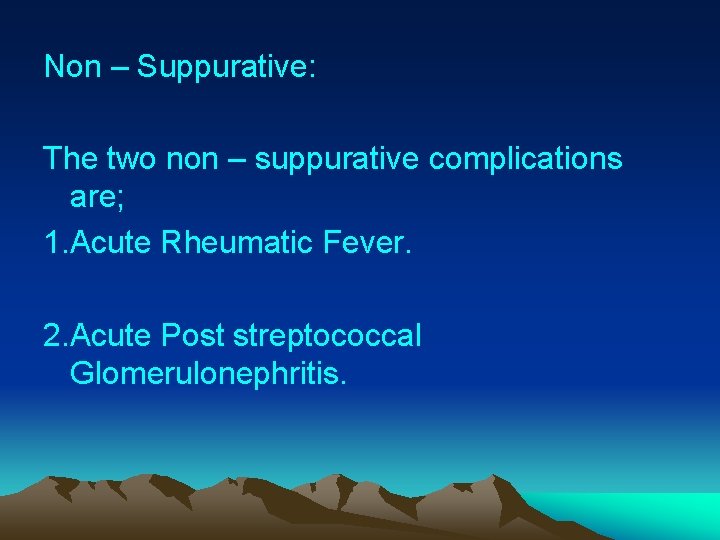 Non – Suppurative:

The two non – suppurative complications are;

1.Acute Rheumatic Fever.

2.Acute Post streptococcal Glomerulonephritis.